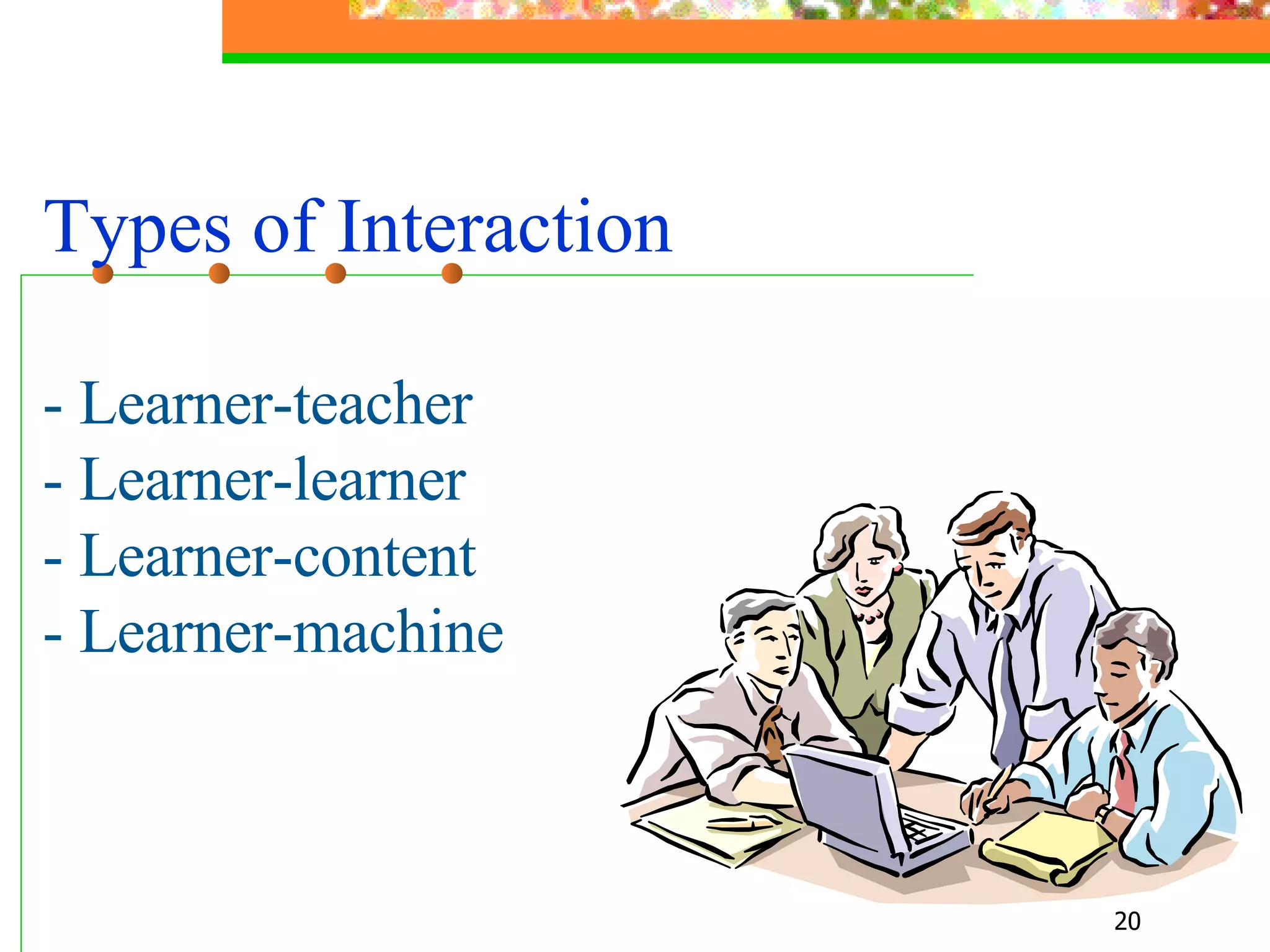 Types of Interaction

- Learner-teacher
- Learner-learner
- Learner-content
- Learner-machine

20